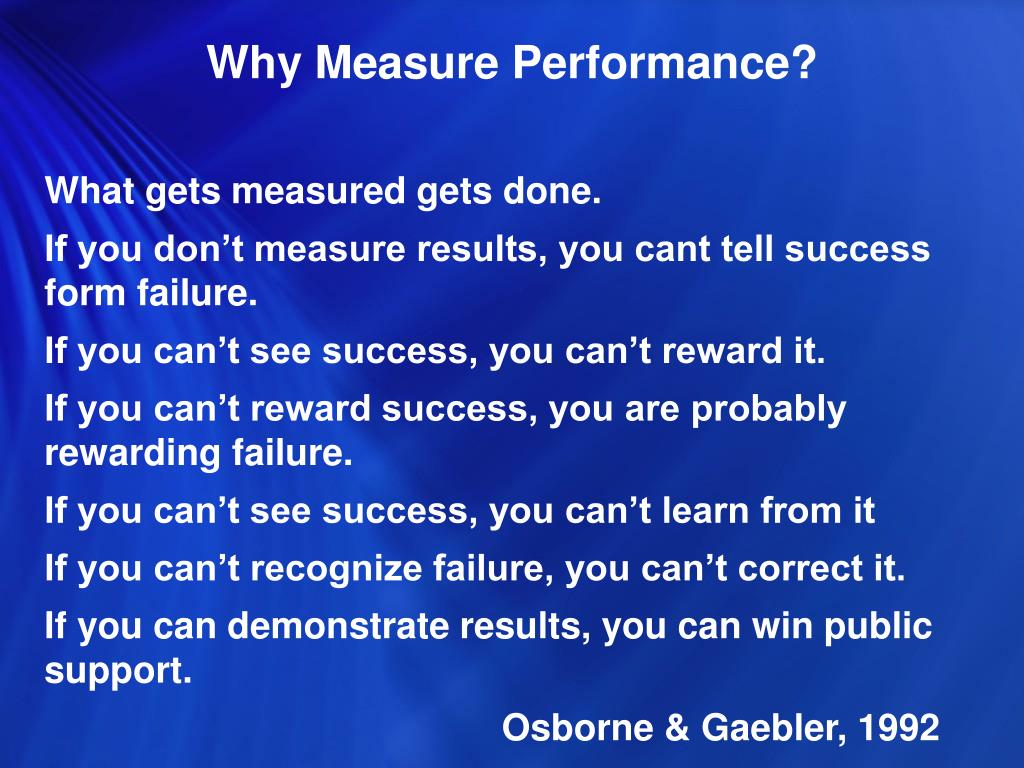 Why Measure Performance?

What gets measured gets done.

If you don’t measure results, you cant tell success form failure.

If you can’t see success, you can’t reward it.

If you can’t reward success, you are probably rewarding failure.

If you can’t see success, you can’t learn from it

If you can’t recognize failure, you can’t correct it.

If you can demonstrate results, you can win public support.

Osborne & Gaebler, 1992